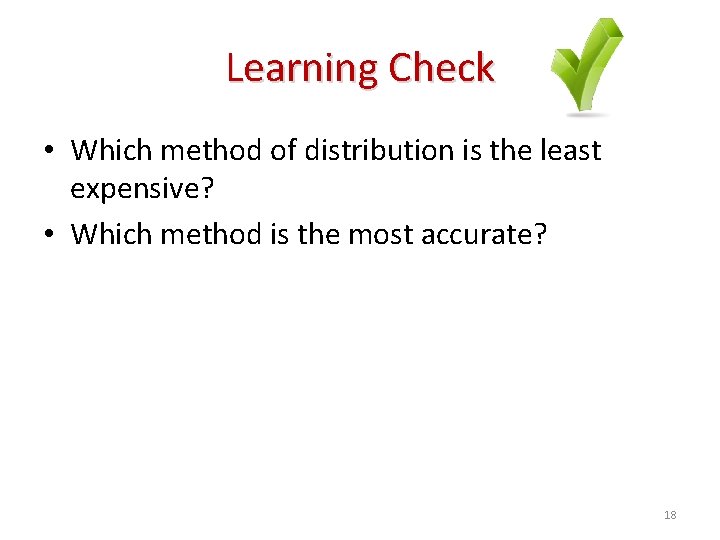 Learning Check

• Which method of distribution is the least expensive?

• Which method is the most accurate?

18